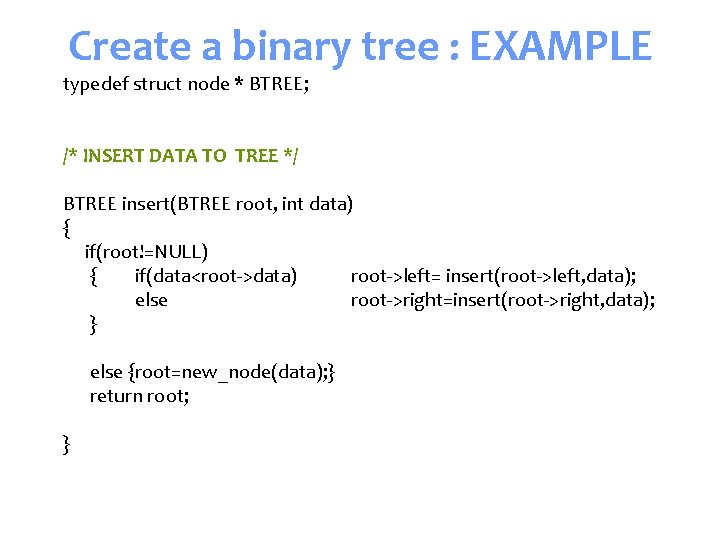 Create a binary tree : EXAMPLE

typedef struct node * BTREE;

/* INSERT DATA TO TREE */

BTREE insert(BTREE root, int data)
{
if(root!=NULL)
{ if(data<root->data) root->left= insert(root->left,data);
else root->right=insert(root->right,data);
}

else {root=new_node(data);}
return root;

}